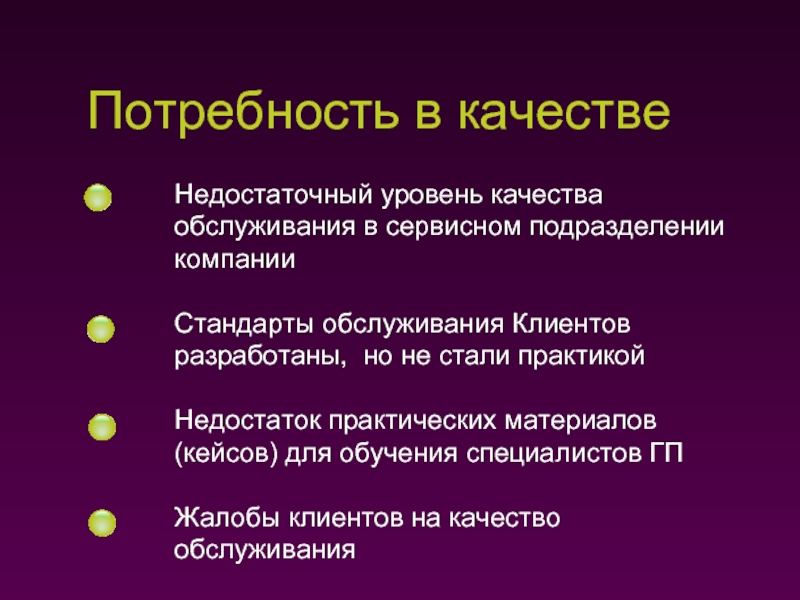 Потребность в качестве

Недостаточный уровень качества обслуживания в сервисном подразделении компании

Стандарты обслуживания Клиентов разработаны,  но не стали практикой

Недостаток практических материалов (кейсов) для обучения специалистов ГП

Жалобы клиентов на качество обслуживания